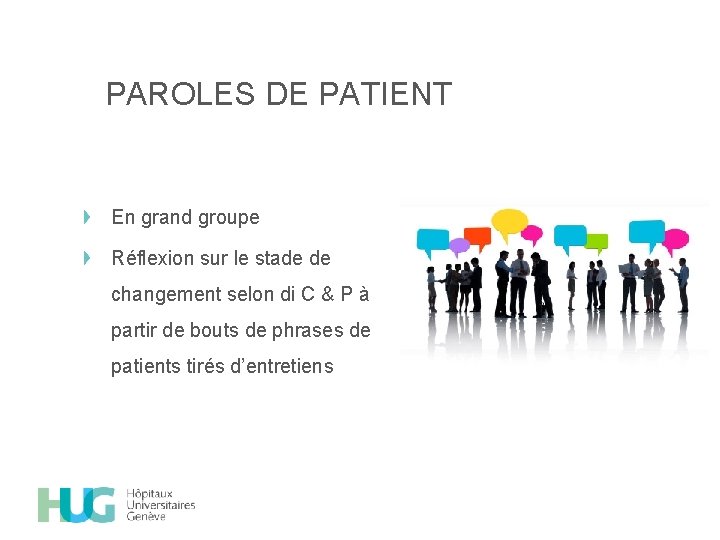 PAROLES DE PATIENT

En grand groupe

Réflexion sur le stade de changement selon di C & P à partir de bouts de phrases de patients tirés d'entretiens

HUG Hôpitaux Universitaires Genève